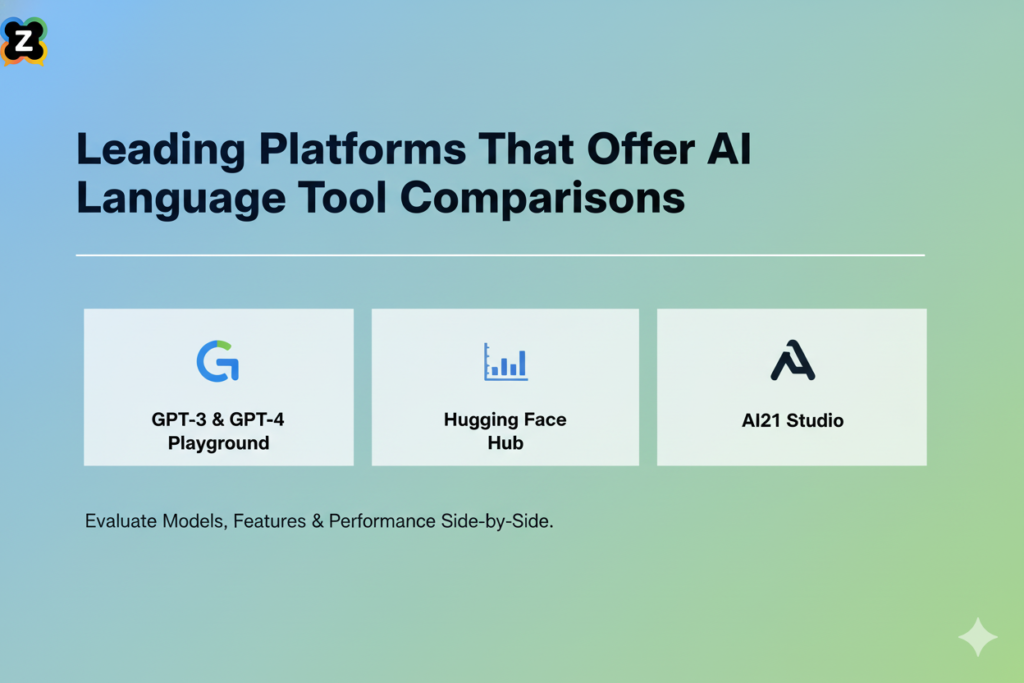 Z

Leading Platforms That Offer AI Language Tool Comparisons

GPT-3 & GPT-4 Playground

Hugging Face Hub

AI21 Studio

Evaluate Models, Features & Performance Side-by-Side.